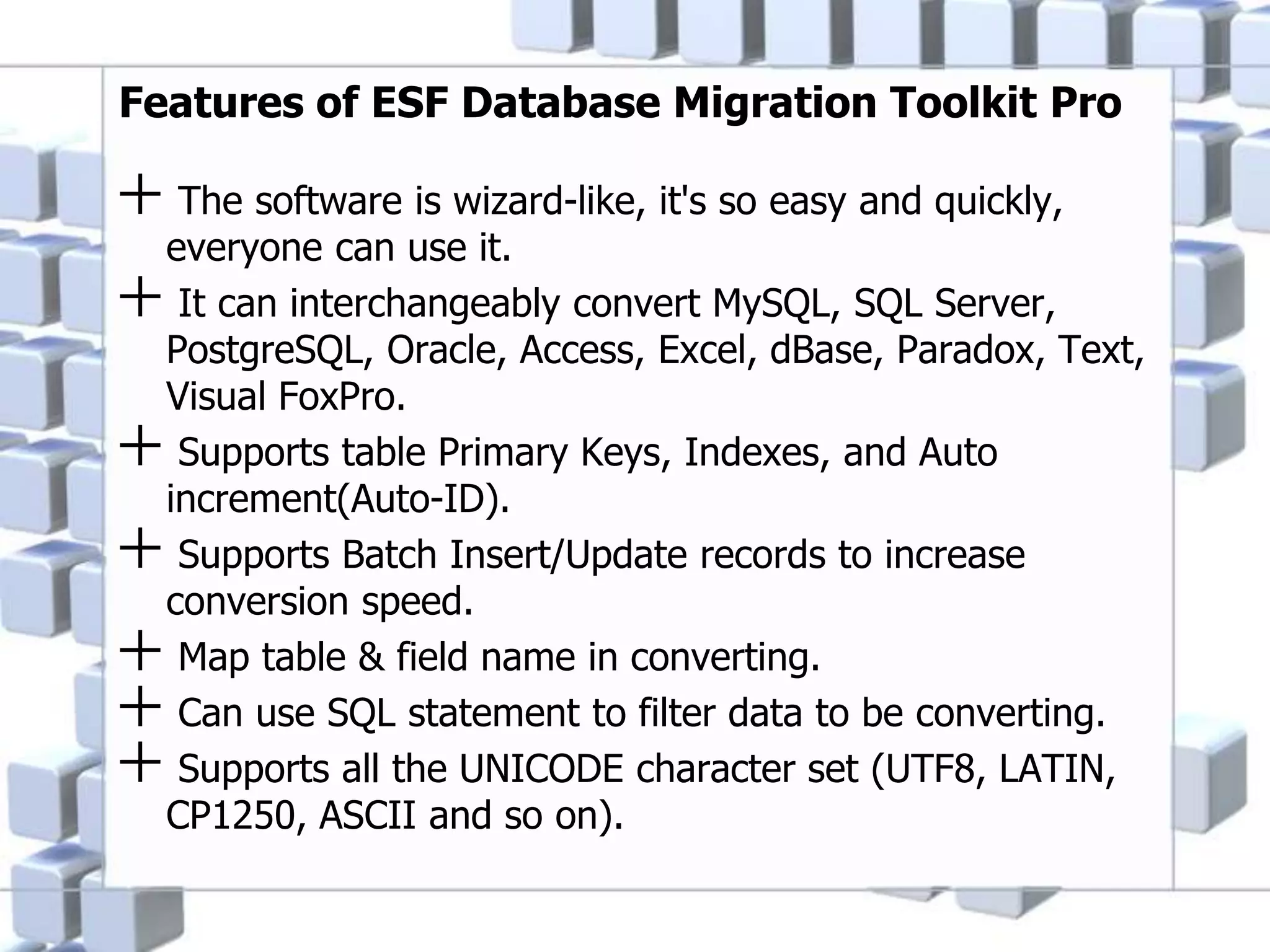 Features of ESF Database Migration Toolkit Pro

+ The software is wizard-like, it's so easy and quickly, everyone can use it.

+ It can interchangeably convert MySQL, SQL Server, PostgreSQL, Oracle, Access, Excel, dBase, Paradox, Text, Visual FoxPro.

+ Supports table Primary Keys, Indexes, and Auto increment(Auto-ID).

+ Supports Batch Insert/Update records to increase conversion speed.

+ Map table & field name in converting.

+ Can use SQL statement to filter data to be converting.

+ Supports all the UNICODE character set (UTF8, LATIN, CP1250, ASCII and so on).